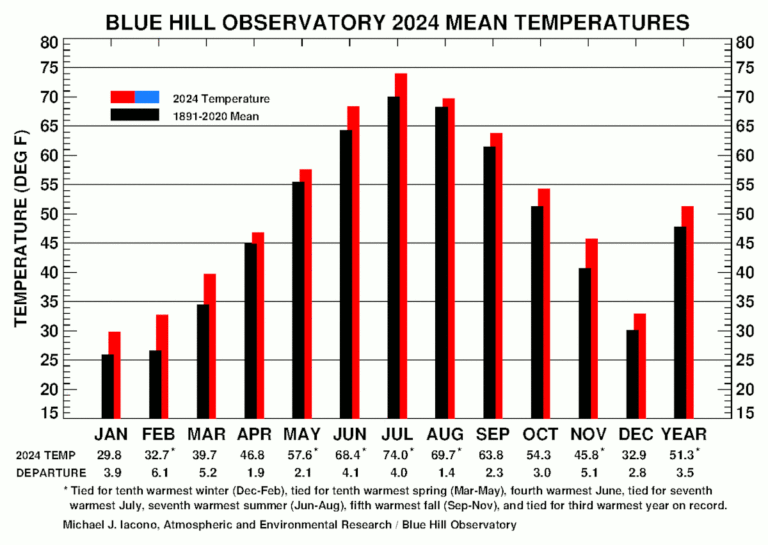 BLUE HILL OBSERVATORY 2024 MEAN TEMPERATURES

2024 Temperature
1891-2020 Mean

TEMPERATURE (DEG F)

80 75 70 65 60 55 50 45 40 35 30 25 20 15

80 75 70 65 60 55 50 45 40 35 30 25 20 15

| | JAN | FEB | MAR | APR | MAY | JUN | JUL | AUG | SEP | OCT | NOV | DEC | YEAR |
|---|---|---|---|---|---|---|---|---|---|---|---|---|---|
| 2024 TEMP | 29.8 | 32.7* | 39.7 | 46.8 | 57.6* | 68.4* | 74.0* | 69.7* | 63.8 | 54.3 | 45.8* | 32.9 | 51.3* |
| DEPARTURE | 3.9 | 6.1 | 5.2 | 1.9 | 2.1 | 4.1 | 4.0 | 1.4 | 2.3 | 3.0 | 5.1 | 2.8 | 3.5 |

* Tied for tenth warmest winter (Dec-Feb), tied for tenth warmest spring (Mar-May), fourth warmest June, tied for seventh warmest July, seventh warmest summer (Jun-Aug), fifth warmest fall (Sep-Nov), and tied for third warmest year on record.

Michael J. Iacono, Atmospheric and Environmental Research / Blue Hill Observatory